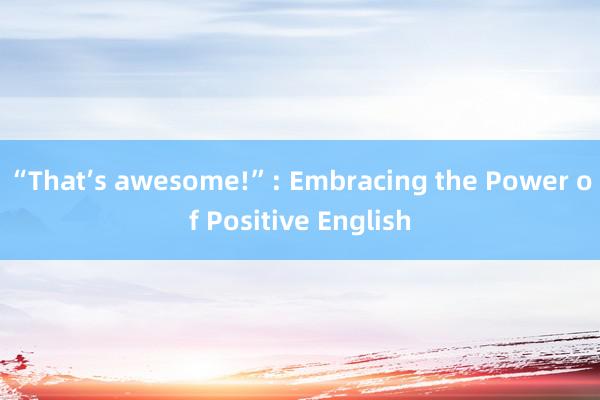 “That’s awesome!” : Embracing the Power of Positive English